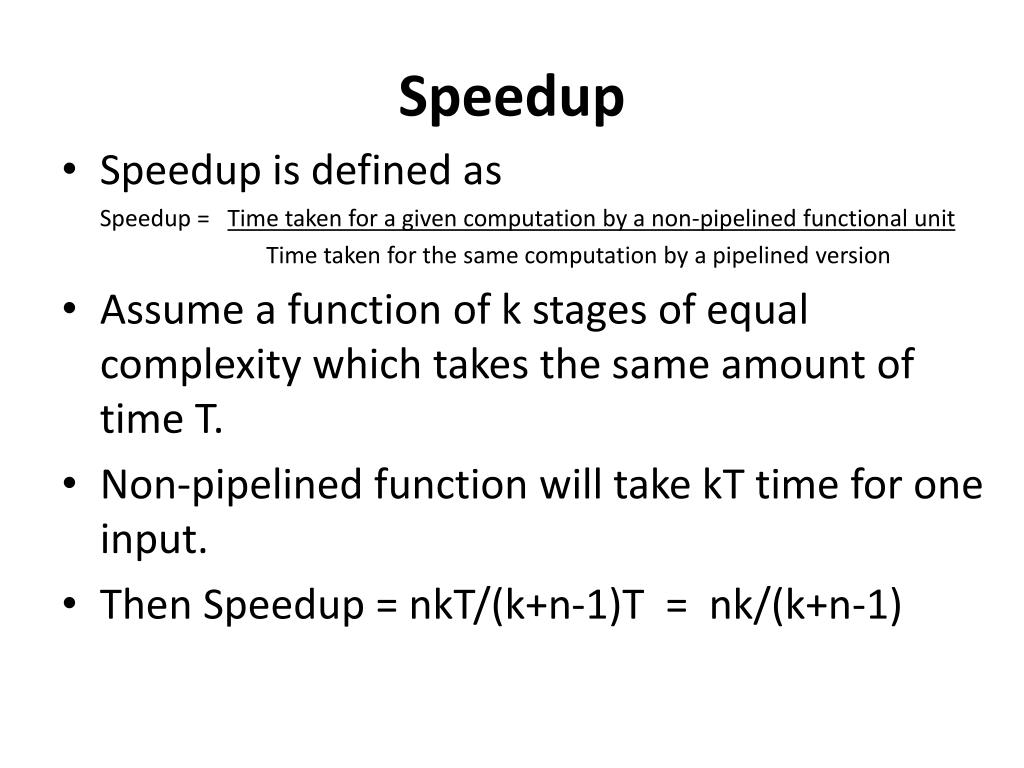 Speedup

• Speedup is defined as

Speedup = $\frac{\text{Time taken for a given computation by a non-pipelined functional unit}}{\text{Time taken for the same computation by a pipelined version}}$

• Assume a function of k stages of equal complexity which takes the same amount of time T.

• Non-pipelined function will take kT time for one input.

• Then Speedup = nkT/(k+n-1)T = nk/(k+n-1)